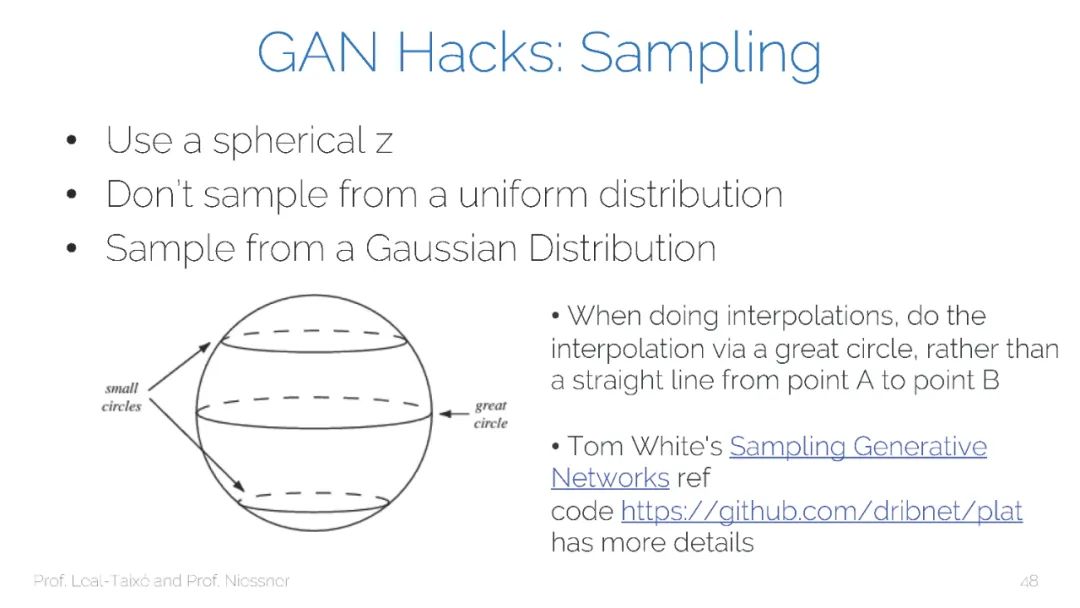 GAN Hacks: Sampling

• Use a spherical z
• Don't sample from a uniform distribution
• Sample from a Gaussian Distribution

small circles

great circle

• When doing interpolations, do the interpolation via a great circle, rather than a straight line from point A to point B

• Tom White's Sampling Generative Networks ref code https://github.com/dribnet/plat has more details

Prof. Leal-Taixé and Prof. Niessner

48